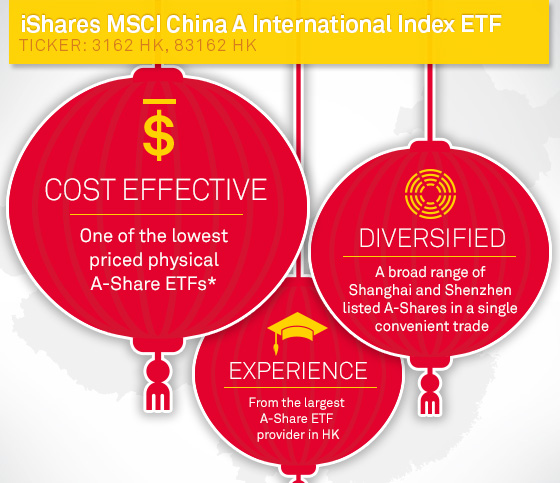 iShares MSCI China A International Index ETF
TICKER: 3162 HK, 83162 HK

$

COST EFFECTIVE

One of the lowest priced physical A-Share ETFs*

DIVERSIFIED

A broad range of Shanghai and Shenzhen listed A-Shares in a single convenient trade

EXPERIENCE

From the largest A-Share ETF provider in HK